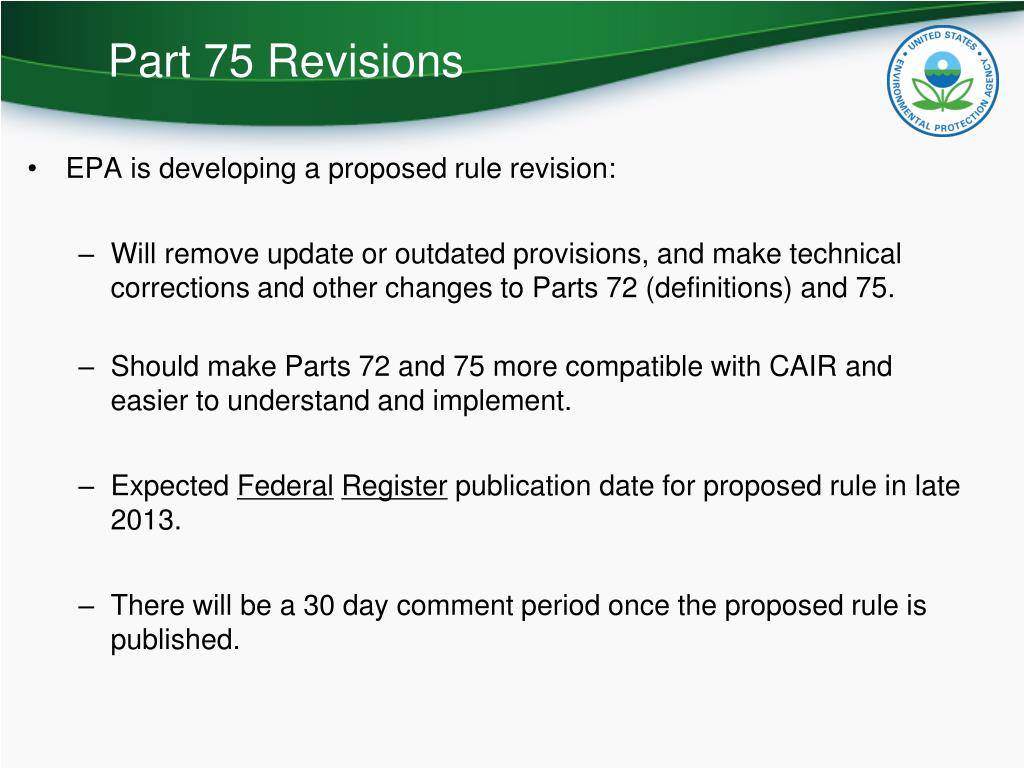 Part 75 Revisions

UNITED STATES ENVIRONMENTAL PROTECTION AGENCY

• EPA is developing a proposed rule revision:

– Will remove update or outdated provisions, and make technical corrections and other changes to Parts 72 (definitions) and 75.

– Should make Parts 72 and 75 more compatible with CAIR and easier to understand and implement.

– Expected Federal Register publication date for proposed rule in late 2013.

– There will be a 30 day comment period once the proposed rule is published.